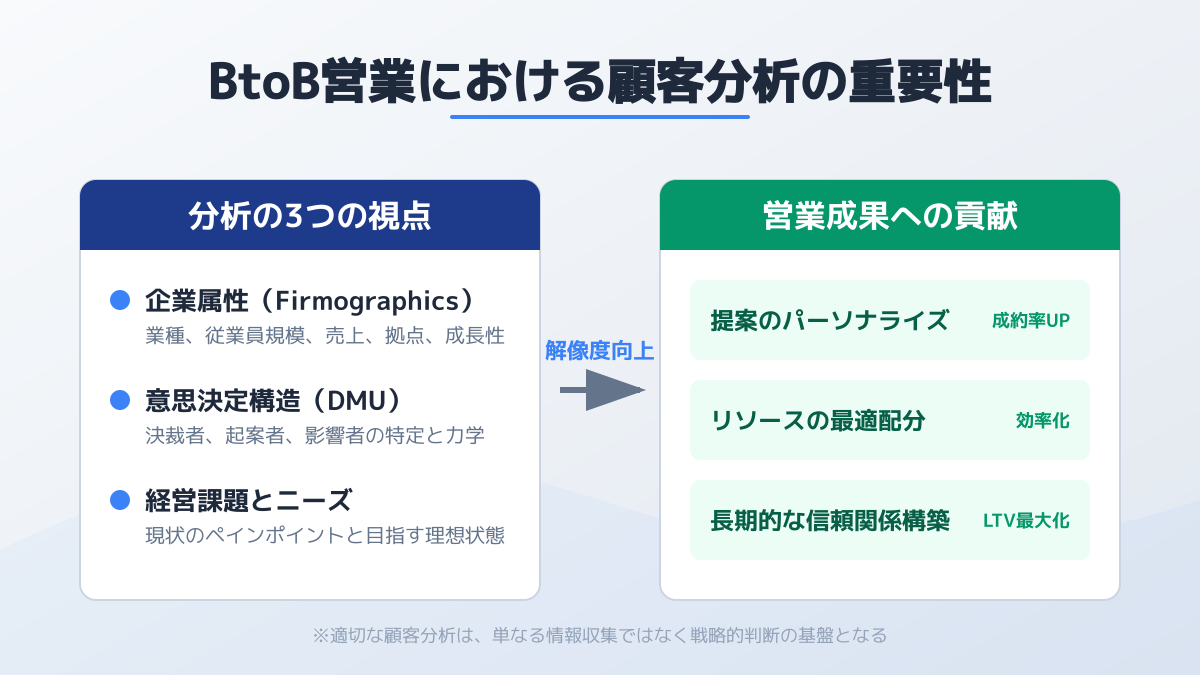 BtoB営業における顧客分析の重要性

分析の3つの視点

企業属性（Firmographics）
業種、従業員規模、売上、拠点、成長性

意思決定構造（DMU）
決裁者、起案者、影響者の特定と力学

経営課題とニーズ
現状のペインポイントと目指す理想状態

解像度向上

営業成果への貢献

提案のパーソナライズ 成約率UP

リソースの最適配分 効率化

長期的な信頼関係構築 LTV最大化

※適切な顧客分析は、単なる情報収集ではなく戦略的判断の基盤となる